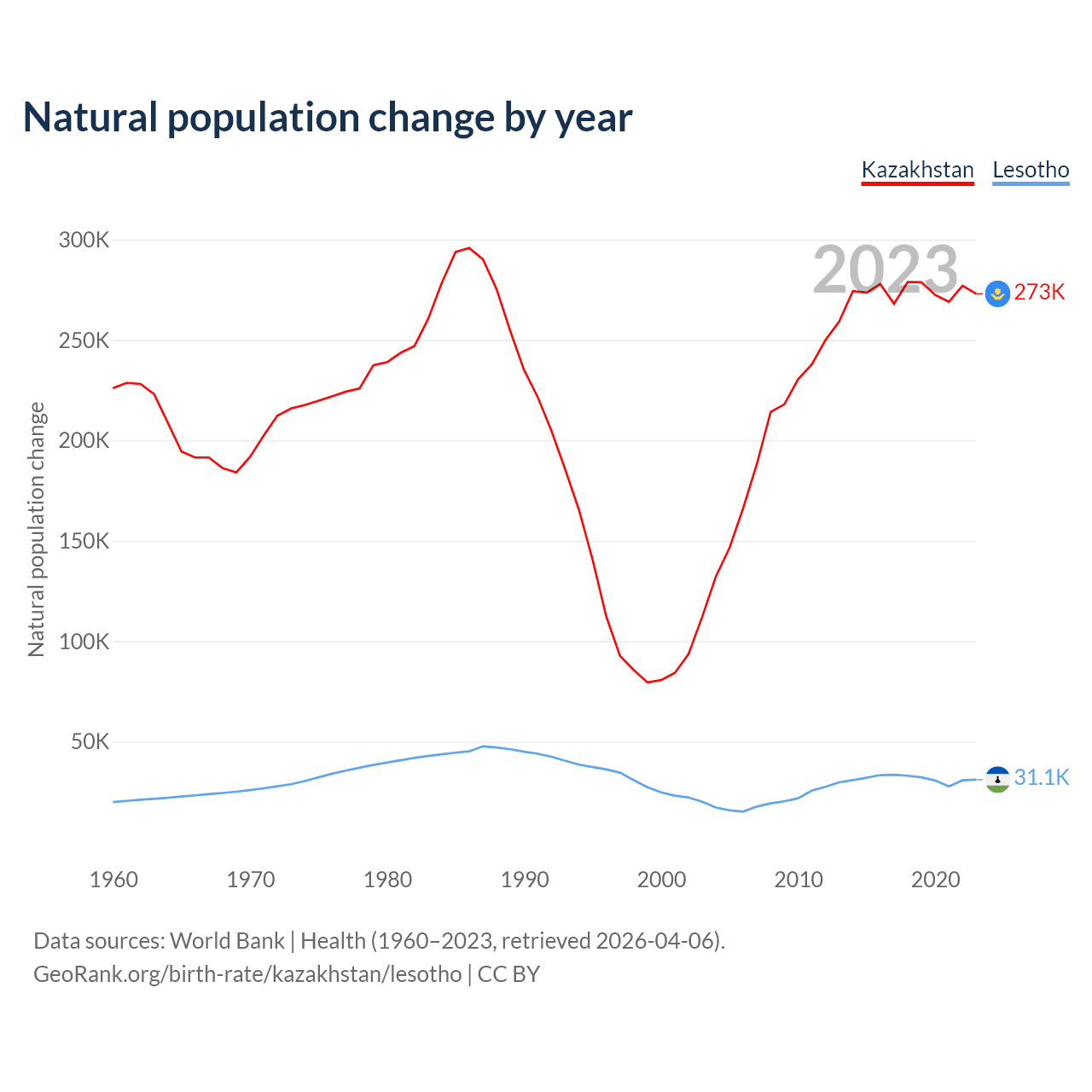 Natural population change by year

Kazakhstan Lesotho

2023

Natural population change

300K
250K
200K
150K
100K
50K

273K
31.1K

1960 1970 1980 1990 2000 2010 2020

Data sources: World Bank | Health (1960–2023, retrieved 2026-04-06).
GeoRank.org/birth-rate/kazakhstan/lesotho | CC BY